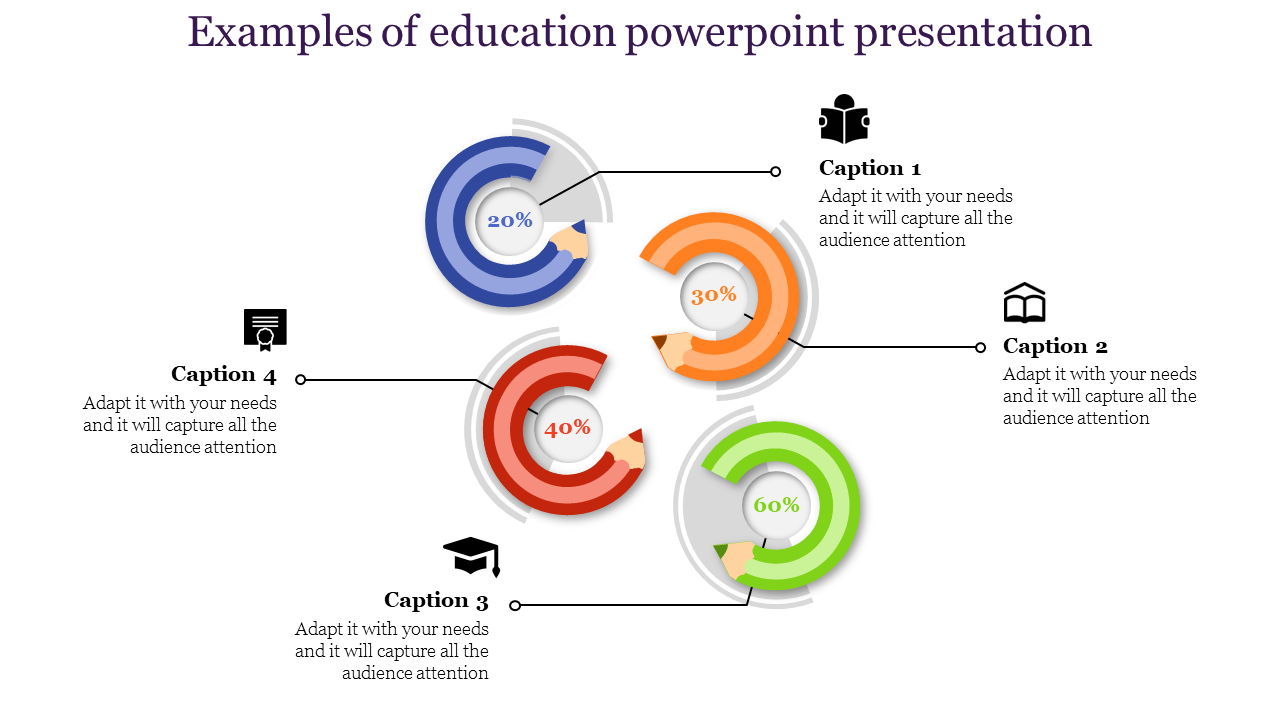 Examples of education powerpoint presentation

20%

Caption 1
Adapt it with your needs and it will capture all the audience attention

30%

Caption 2
Adapt it with your needs and it will capture all the audience attention

Caption 4
Adapt it with your needs and it will capture all the audience attention

40%

60%

Caption 3
Adapt it with your needs and it will capture all the audience attention